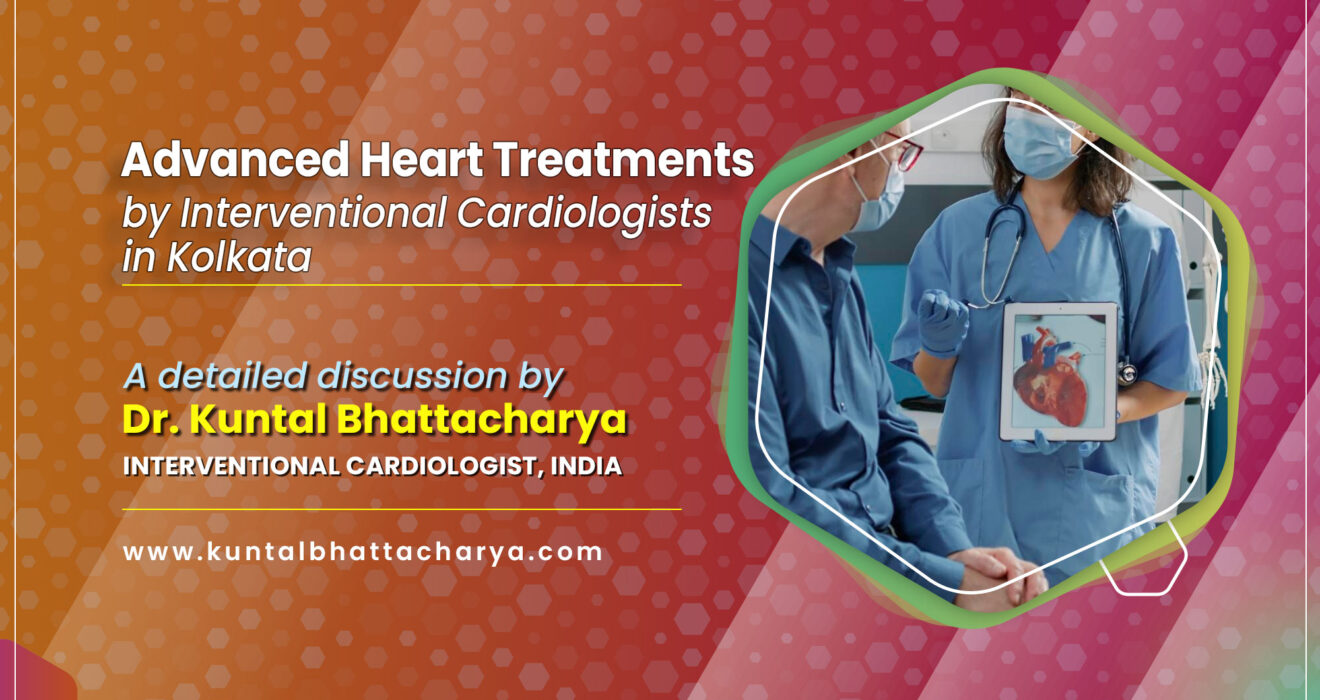 Advanced Heart Treatments
by Interventional Cardiologists in Kolkata

A detailed discussion by
Dr. Kuntal Bhattacharya
INTERVENTIONAL CARDIOLOGIST, INDIA

www.kuntalbhattacharya.com